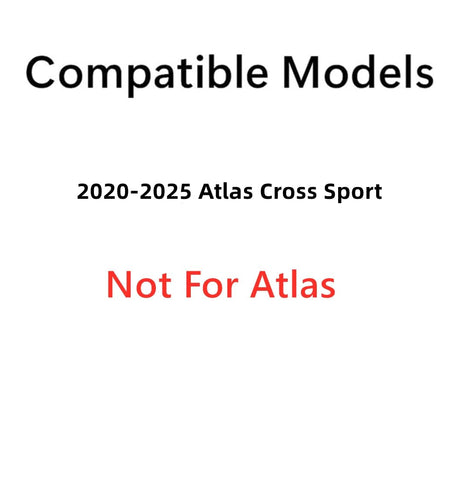 Compatible Models

2020-2025 Atlas Cross Sport

Not For Atlas